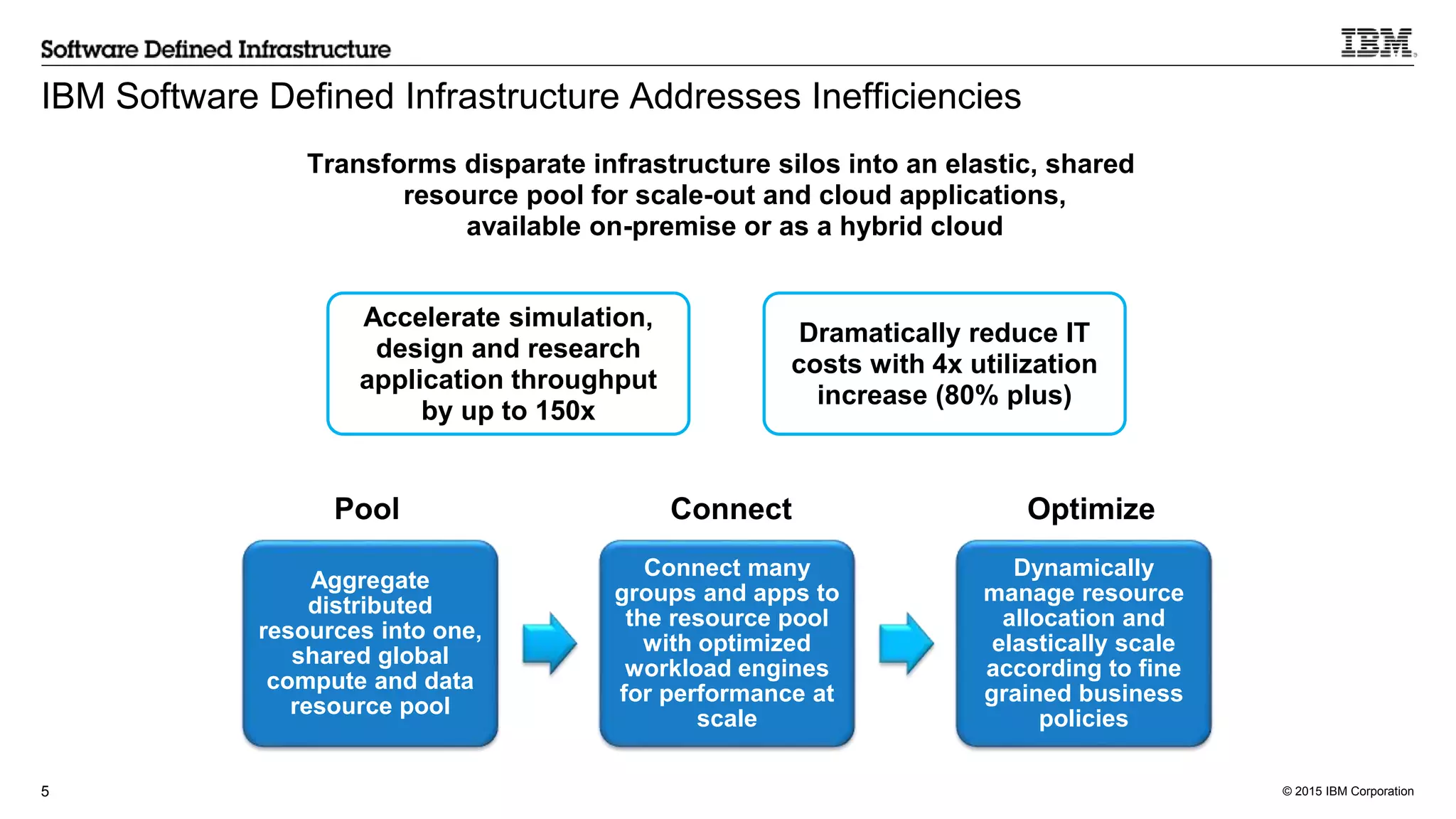 Software Defined Infrastructure

IBM

IBM Software Defined Infrastructure Addresses Inefficiencies

Transforms disparate infrastructure silos into an elastic, shared resource pool for scale-out and cloud applications, available on-premise or as a hybrid cloud

Accelerate simulation, design and research application throughput by up to 150x

Dramatically reduce IT costs with 4x utilization increase (80% plus)

Pool

Aggregate distributed resources into one, shared global compute and data resource pool

Connect

Connect many groups and apps to the resource pool with optimized workload engines for performance at scale

Optimize

Dynamically manage resource allocation and elastically scale according to fine grained business policies

5

© 2015 IBM Corporation